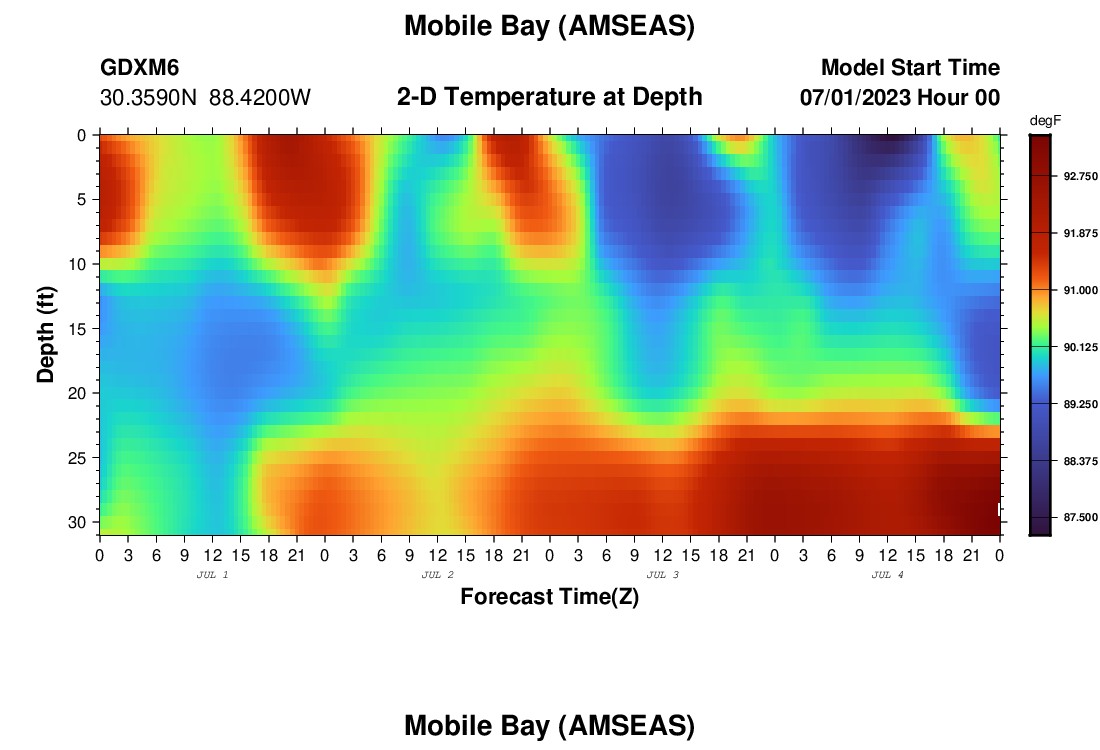 Mobile Bay (AMSEAS)

GDXM6
30.3590N 88.4200W

2-D Temperature at Depth

Model Start Time
07/01/2023 Hour 00

degF
92.750
91.875
91.000
90.125
89.250
88.375
87.500

Depth (ft)
0
5
10
15
20
25
30

0 3 6 9 12 15 18 21 0 3 6 9 12 15 18 21 0 3 6 9 12 15 18 21 0 3 6 9 12 15 18 21 0
JUL 1
JUL 2
JUL 3
JUL 4

Forecast Time(Z)

Mobile Bay (AMSEAS)